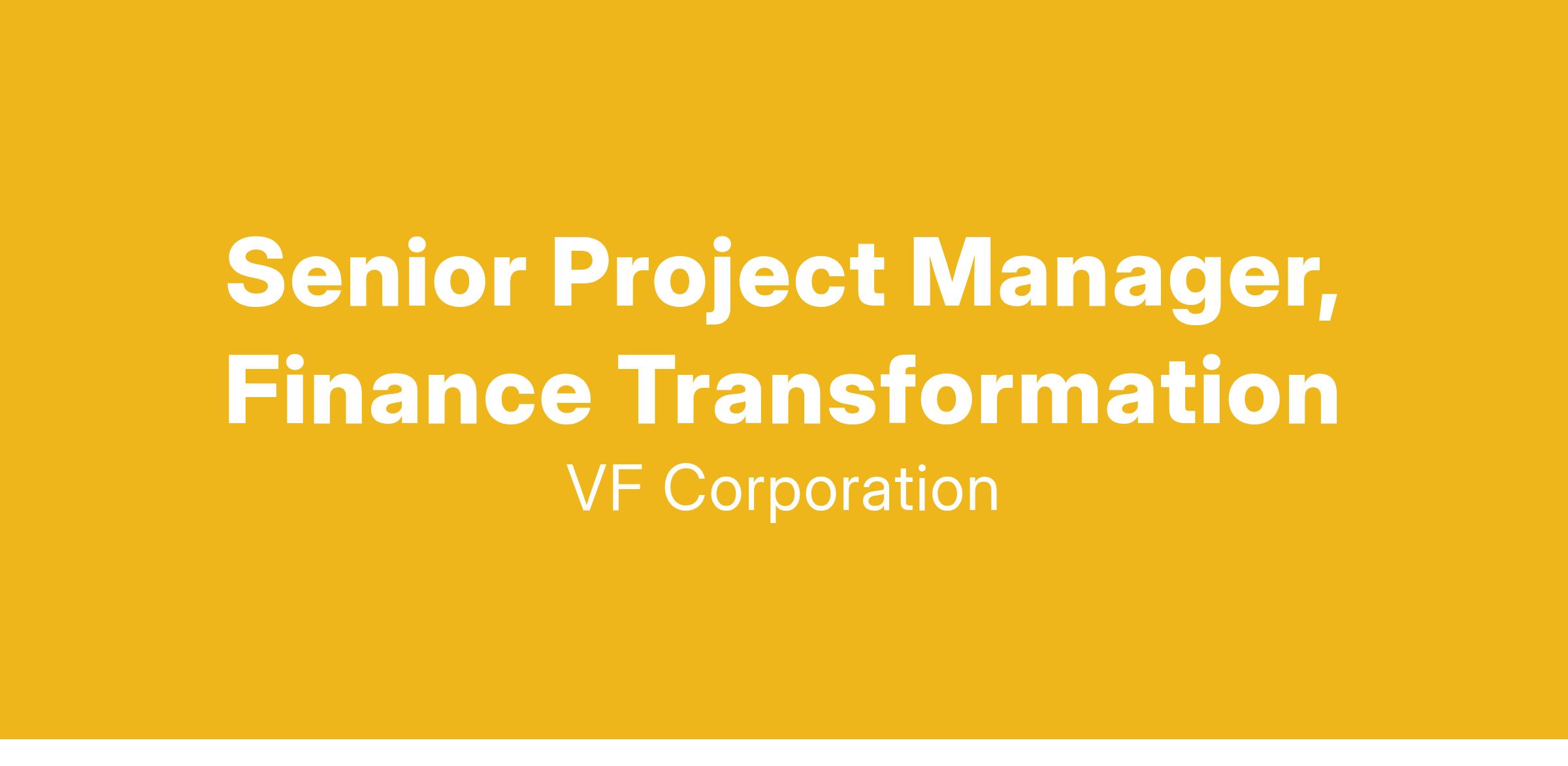 Senior Project Manager, Finance Transformation

VF Corporation